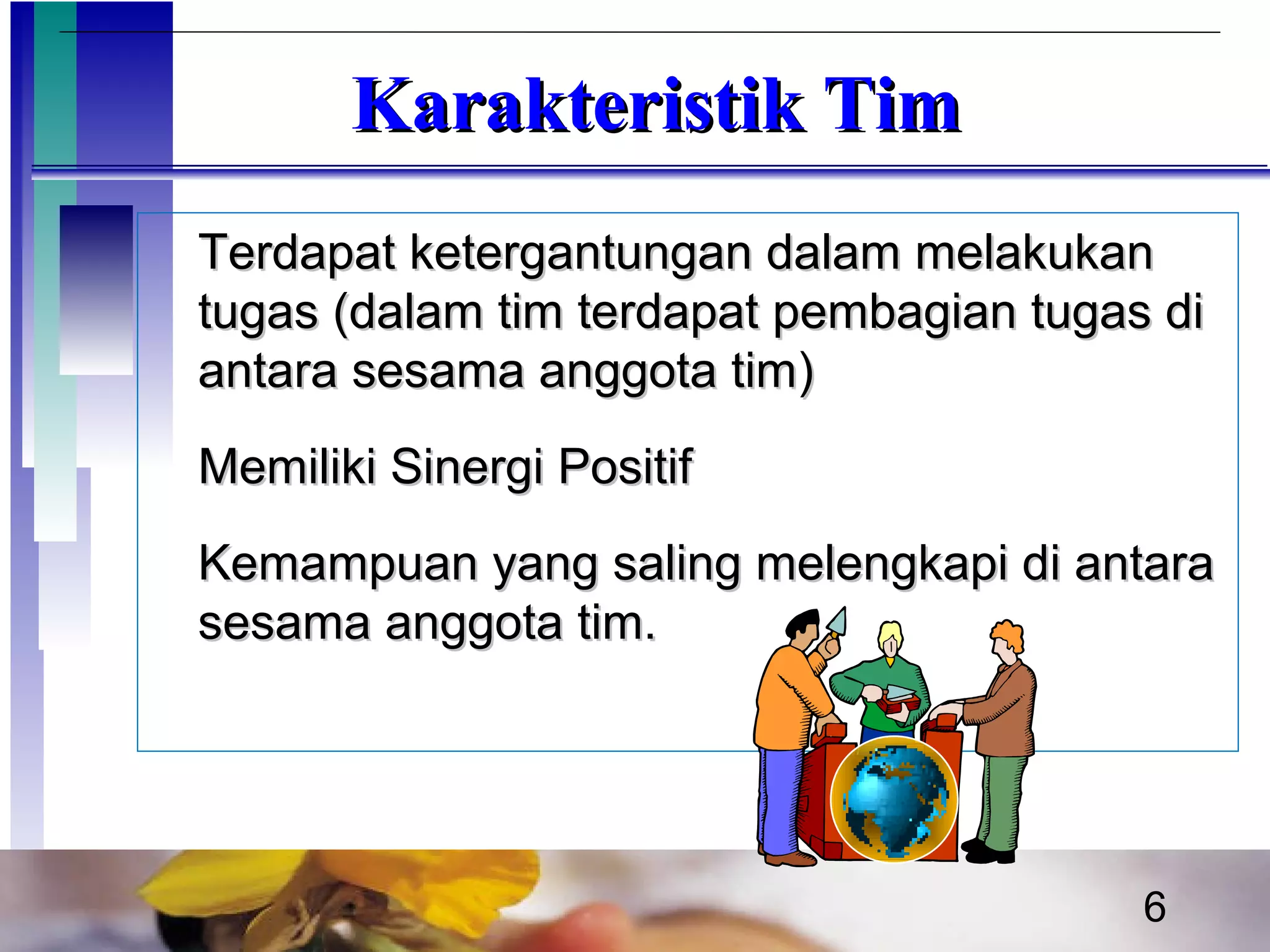 Karakteristik Tim

Terdapat ketergantungan dalam melakukan tugas (dalam tim terdapat pembagian tugas di antara sesama anggota tim)

Memiliki Sinergi Positif

Kemampuan yang saling melengkapi di antara sesama anggota tim.

6